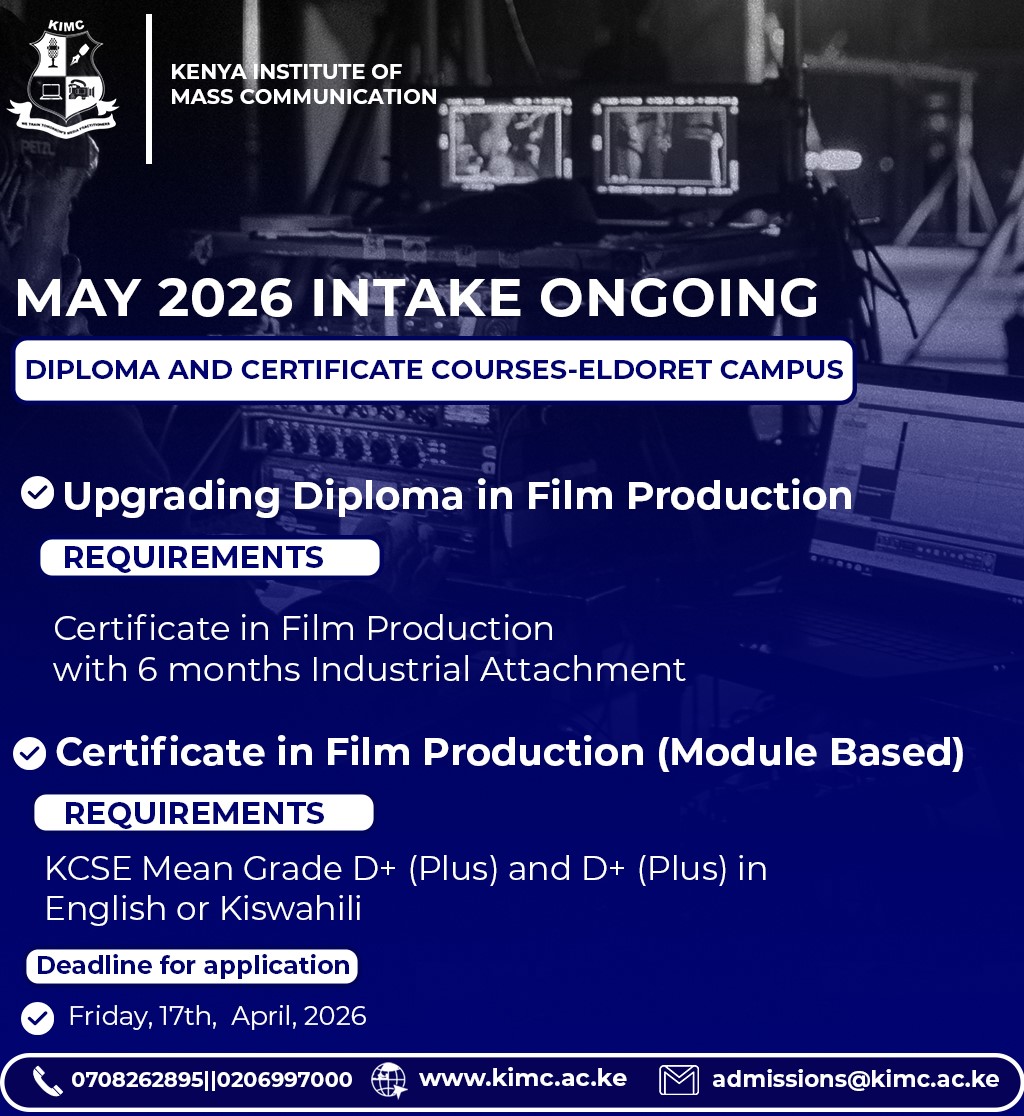 KIMC

KENYA INSTITUTE OF MASS COMMUNICATION

MAY 2026 INTAKE ONGOING

DIPLOMA AND CERTIFICATE COURSES-ELDORET CAMPUS

Upgrading Diploma in Film Production

REQUIREMENTS

Certificate in Film Production with 6 months Industrial Attachment

Certificate in Film Production (Module Based)

REQUIREMENTS

KCSE Mean Grade D+ (Plus) and D+ (Plus) in English or Kiswahili

Deadline for application

Friday, 17th, April, 2026

0708262895||0206997000 www.kimc.ac.ke admissions@kimc.ac.ke